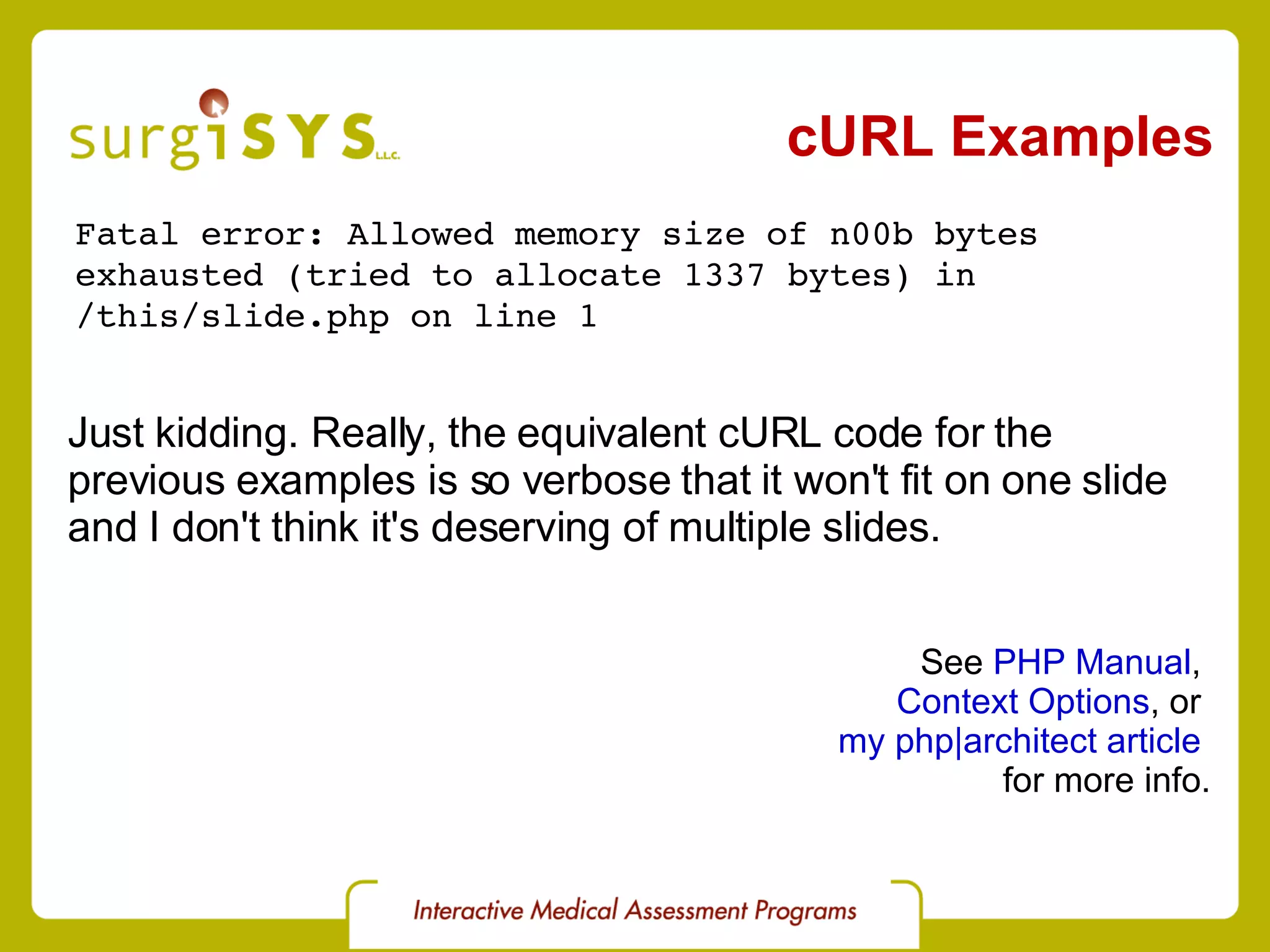 surgiSYS L.L.C.

cURL Examples

Fatal error: Allowed memory size of n00b bytes exhausted (tried to allocate 1337 bytes) in /this/slide.php on line 1

Just kidding. Really, the equivalent cURL code for the previous examples is so verbose that it won't fit on one slide and I don't think it's deserving of multiple slides.

See PHP Manual, Context Options, or my php|architect article for more info.

Interactive Medical Assessment Programs